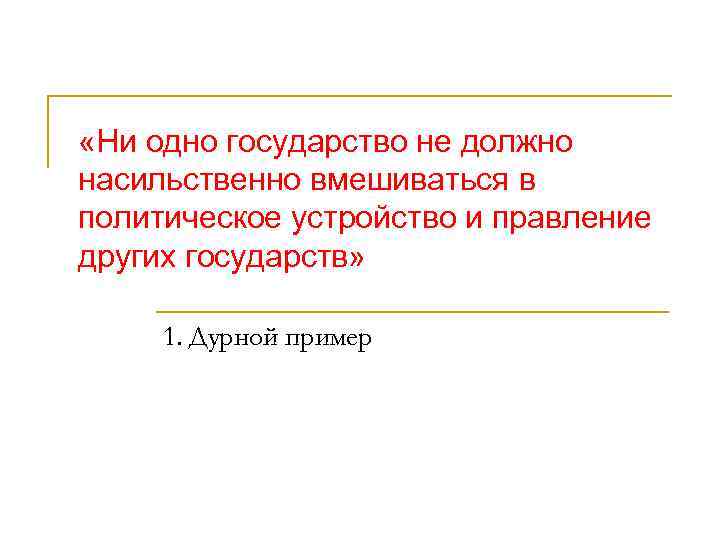 «Ни одно государство не должно насильственно вмешиваться в политическое устройство и правление других государств»

1. Дурной пример